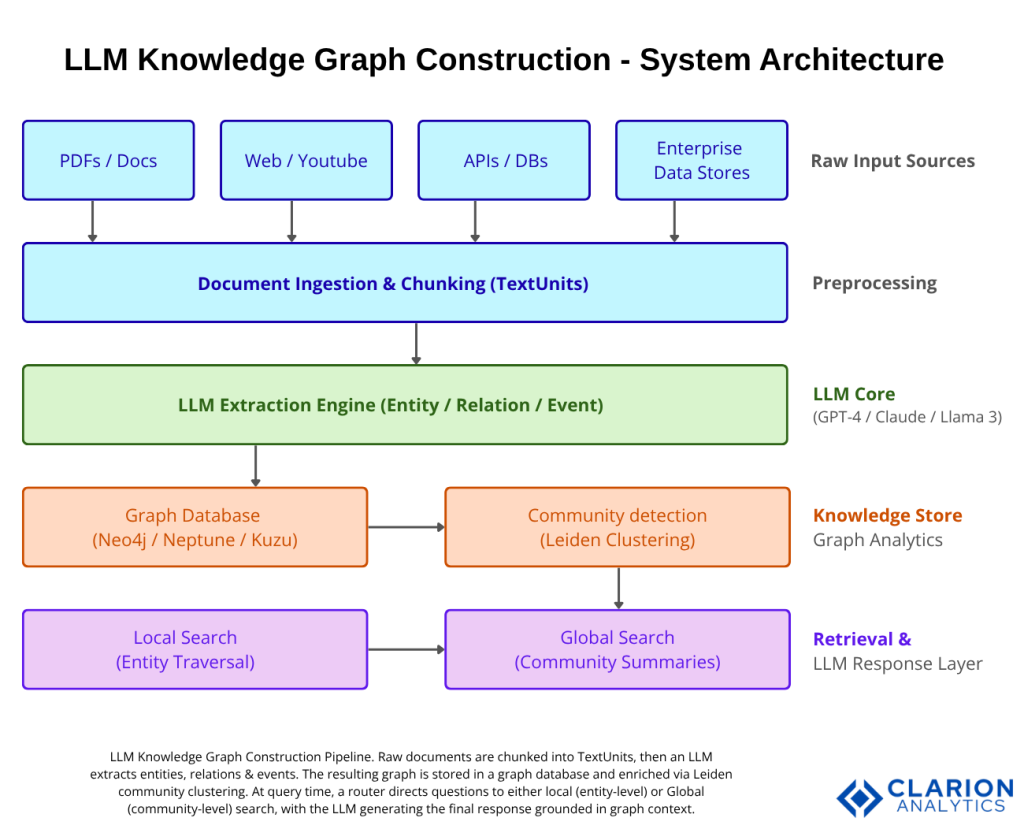 LLM Knowledge Graph Construction - System Architecture

PDFs / Docs

Web / Youtube

APIs / DBs

Enterprise Data Stores

Raw Input Sources

Document Ingestion & Chunking (TextUnits)

Preprocessing

LLM Extraction Engine (Entity / Relation / Event)

LLM Core
(GPT-4 / Claude / Llama 3)

Graph Database
(Neo4j / Neptune / Kuzu)

Community detection
(Leiden Clustering)

Knowledge Store
Graph Analytics

Local Search
(Entity Traversal)

Global Search
(Community Summaries)

Retrieval &
LLM Response Layer

LLM Knowledge Graph Construction Pipeline. Raw documents are chunked into TextUnits, then an LLM extracts entities, relations & events. The resulting graph is stored in a graph database and enriched via Leiden community clustering. At query time, a router directs questions to either local (entity-level) or Global (community-level) search, with the LLM generating the final response grounded in graph context.

CLARION
ANALYTICS